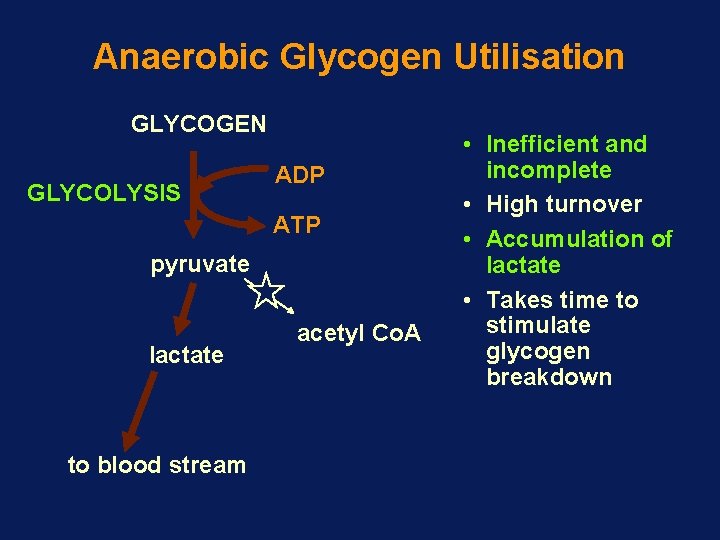 Anaerobic Glycogen Utilisation

GLYCOGEN

GLYCOLYSIS

ADP

ATP

pyruvate

acetyl CoA

lactate

to blood stream

• Inefficient and incomplete
• High turnover
• Accumulation of lactate
• Takes time to stimulate glycogen breakdown